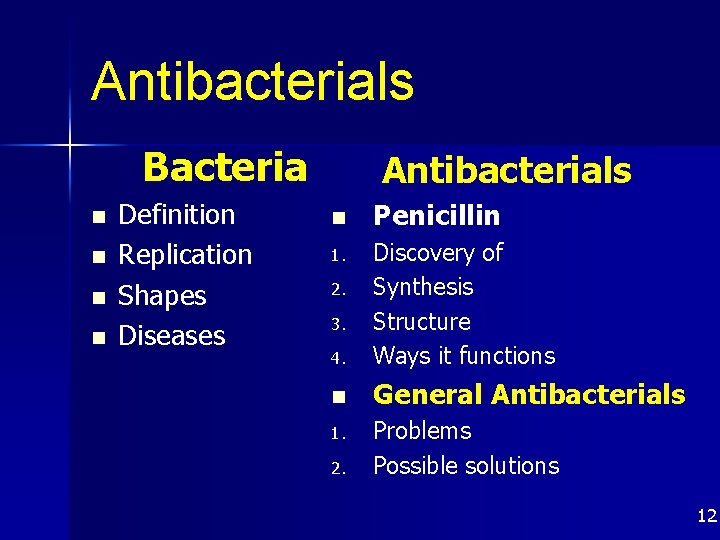 Antibacterials

Bacteria

- Definition
- Replication
- Shapes
- Diseases

Antibacterials

- Penicillin
1. Discovery of
2. Synthesis
3. Structure
4. Ways it functions
- General Antibacterials
1. Problems
2. Possible solutions

12